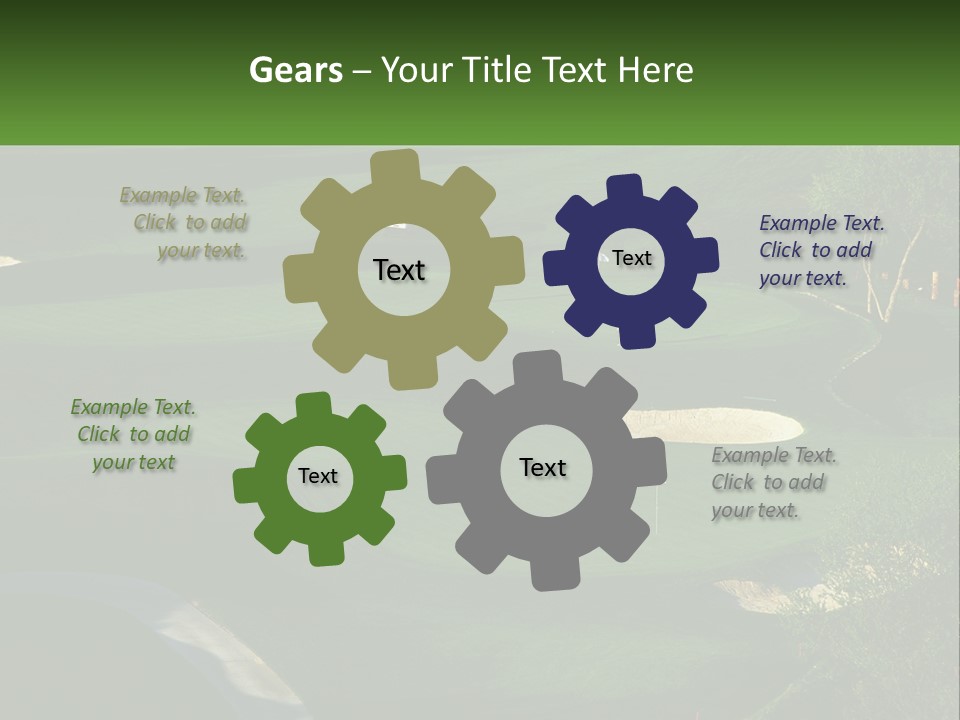 Gears – Your Title Text Here

Example Text. Click to add your text.

Text

Text

Example Text. Click to add your text.

Example Text. Click to add your text

Text

Text

Example Text. Click to add your text.